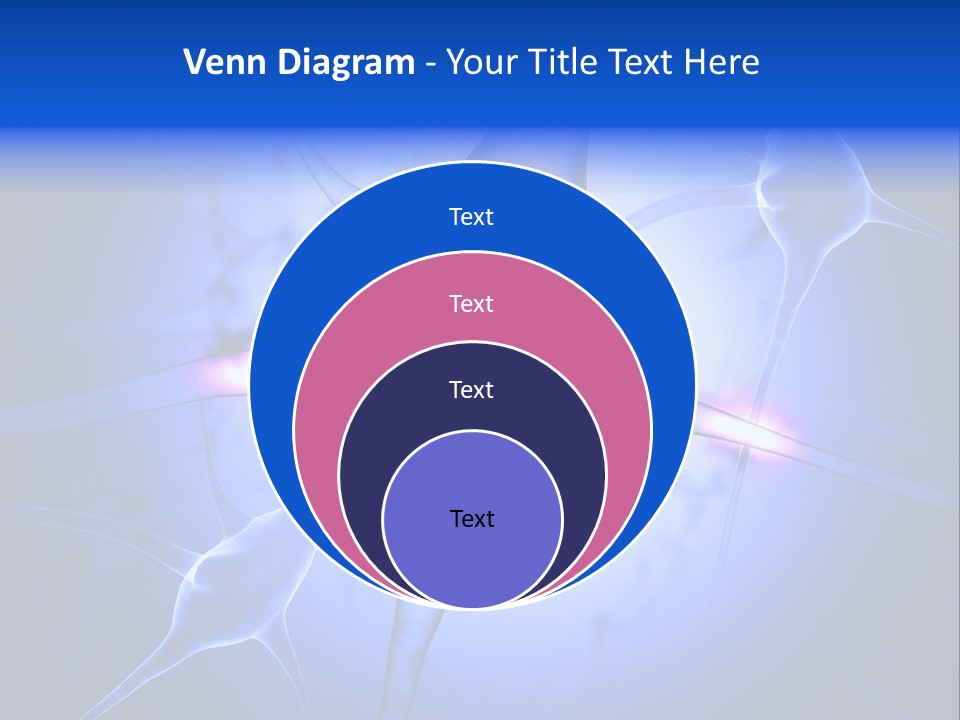 Venn Diagram - Your Title Text Here

Text

Text

Text

Text